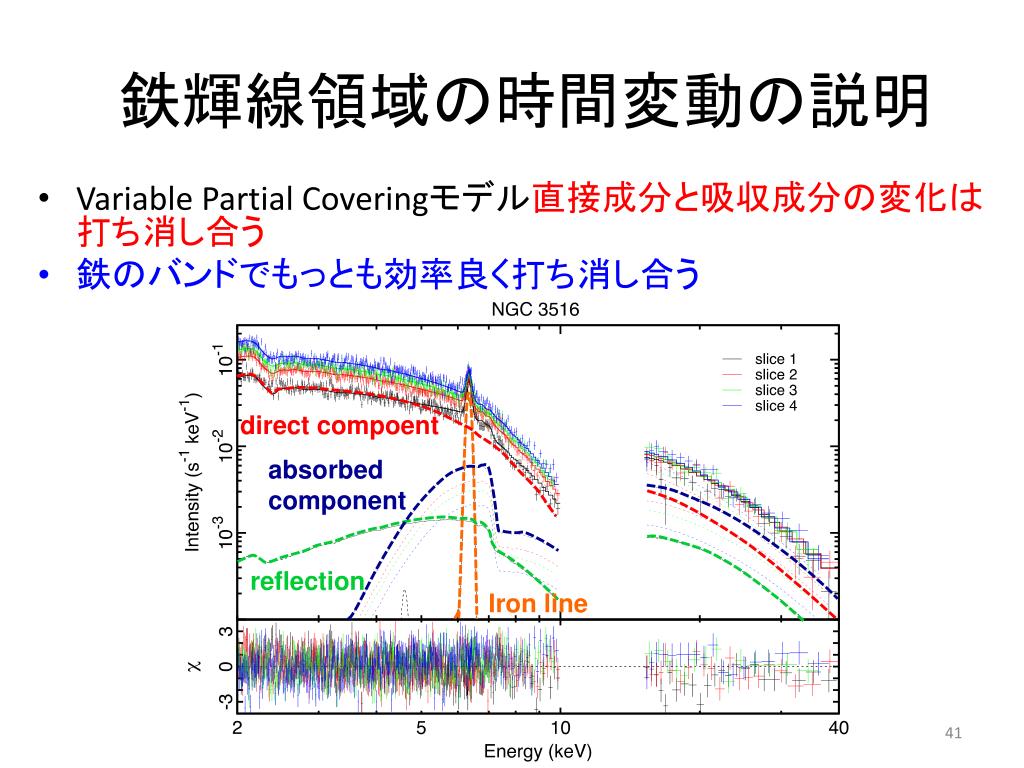 鉄輝線領域の時間変動の説明

• Variable Partial Coveringモデル直接成分と吸収成分の変化は打ち消し合う
• 鉄のバンドでもっとも効率良く打ち消し合う

NGC 3516

slice 1
slice 2
slice 3
slice 4

direct compoent
absorbed component
reflection
Iron line

Intensity ($s^{-1}$ $keV^{-1}$)
$10^{-1}$
$10^{-2}$
$10^{-3}$

$\chi$
3
0
-3

2
5
10
40
Energy (keV)

41